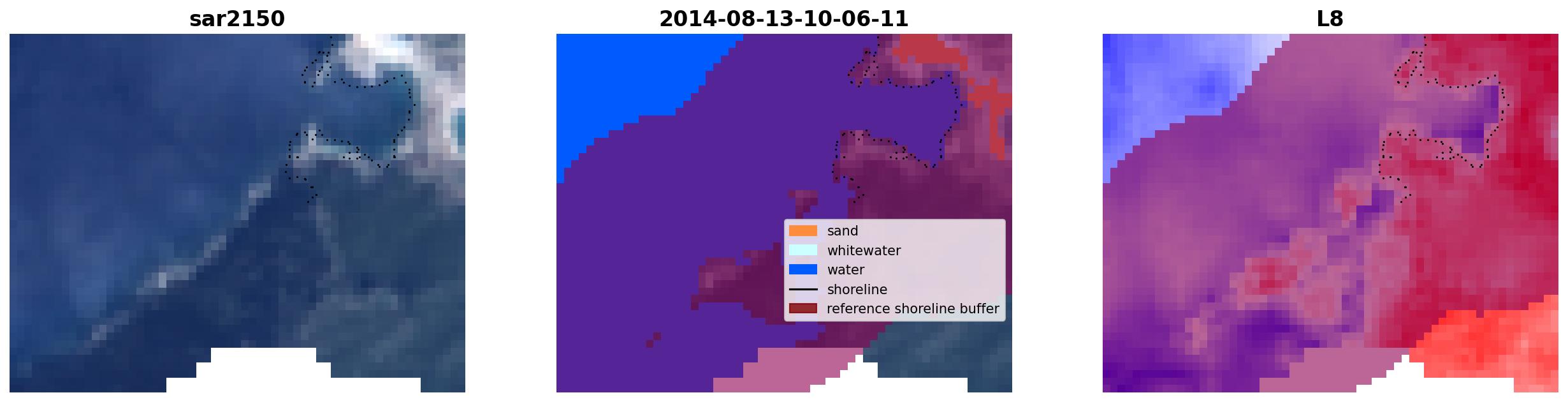 sar2150

2014-08-13-10-06-11

sand
whitewater
water
shoreline
reference shoreline buffer

L8